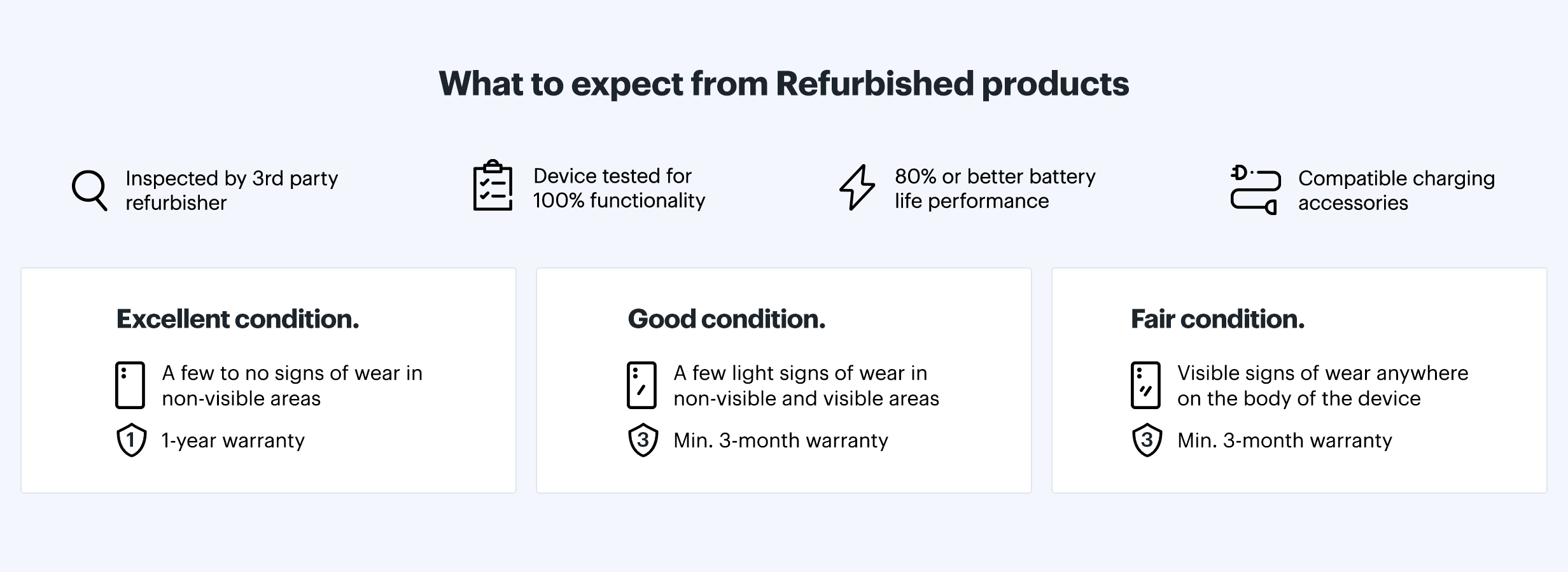 What to expect from Refurbished products

Inspected by 3rd party refurbisher

Device tested for 100% functionality

80% or better battery life performance

Compatible charging accessories

Excellent condition.

A few to no signs of wear in non-visible areas

1

1-year warranty

Good condition.

A few light signs of wear in non-visible and visible areas

3

Min. 3-month warranty

Fair condition.

Visible signs of wear anywhere on the body of the device

3

Min. 3-month warranty